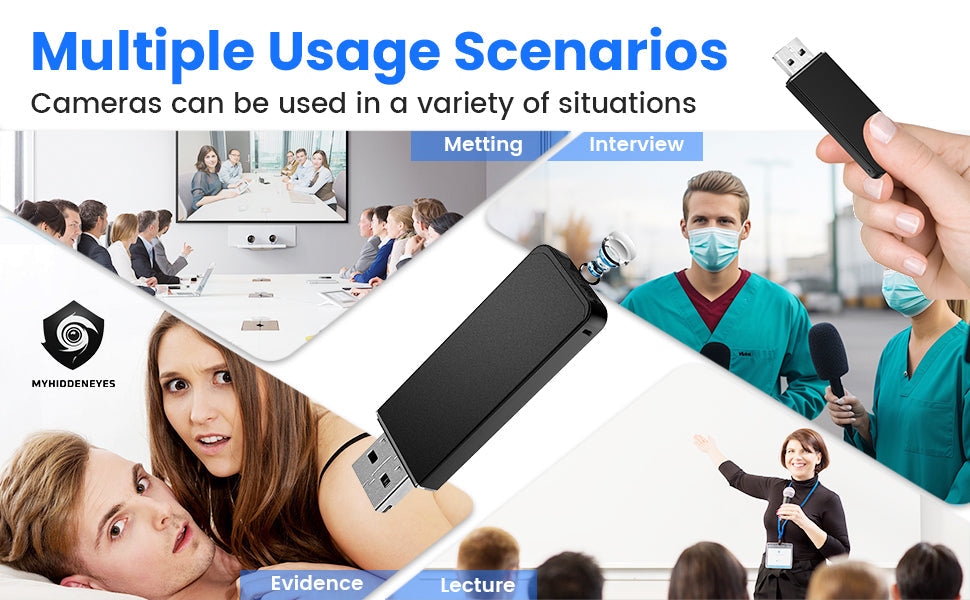 Multiple Usage Scenarios
Cameras can be used in a variety of situations

Metting
Interview

MYHIDDENEYES

Evidence
Lecture